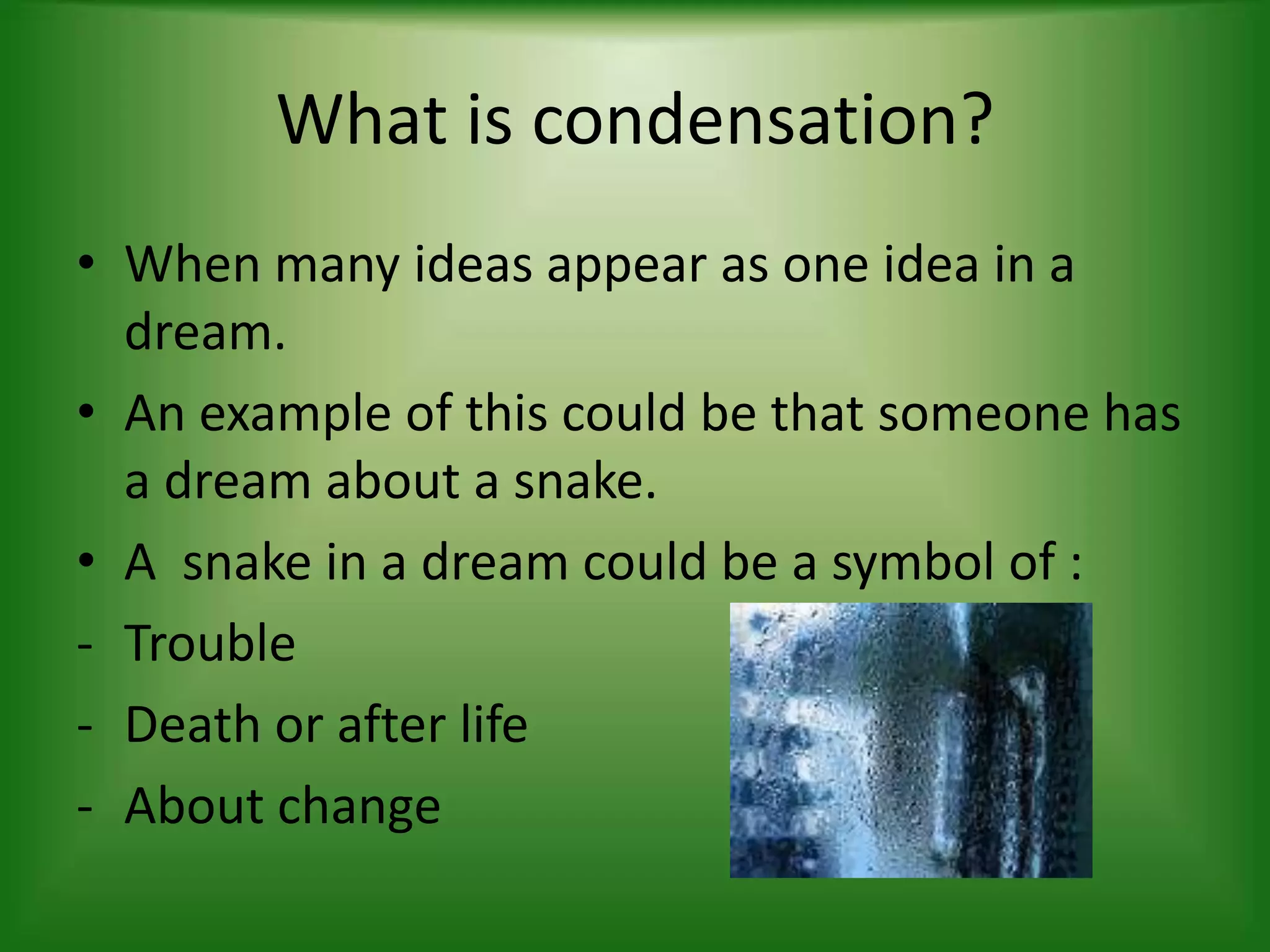 What is condensation?

• When many ideas appear as one idea in a dream.

• An example of this could be that someone has a dream about a snake.

• A  snake in a dream could be a symbol of :

- Trouble

- Death or after life

- About change